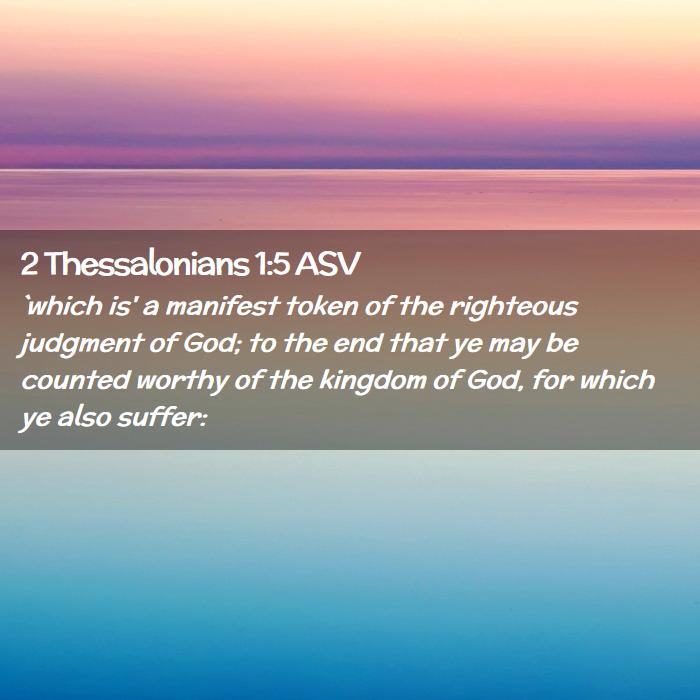 2 Thessalonians 1:5 ASV

`which is' a manifest token of the righteous judgment of God; to the end that ye may be counted worthy of the kingdom of God, for which ye also suffer: